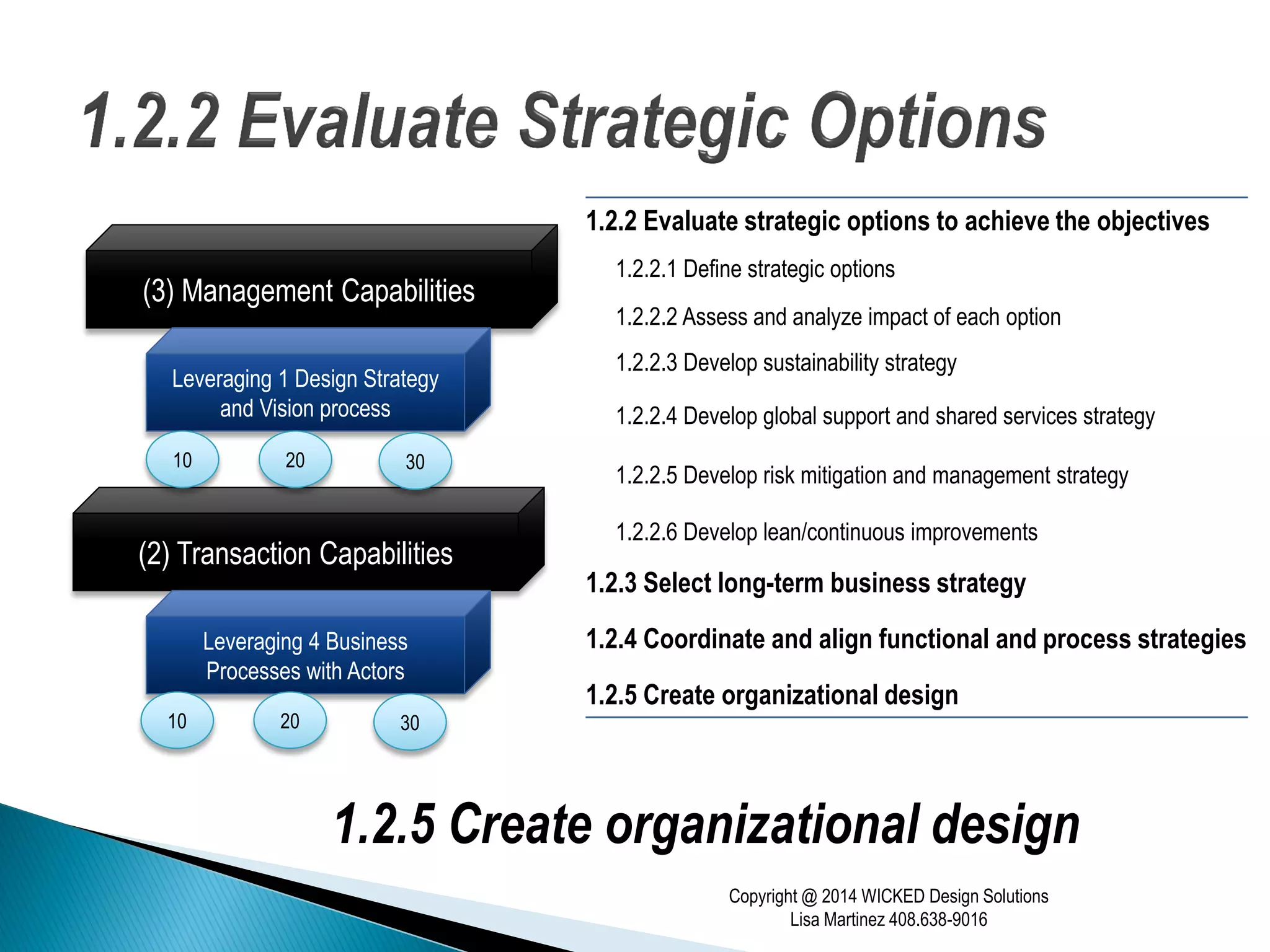 1.2.2 Evaluate Strategic Options

(3) Management Capabilities

Leveraging 1 Design Strategy and Vision process

10

20

30

(2) Transaction Capabilities

Leveraging 4 Business Processes with Actors

10

20

30

1.2.2 Evaluate strategic options to achieve the objectives

1.2.2.1 Define strategic options

1.2.2.2 Assess and analyze impact of each option

1.2.2.3 Develop sustainability strategy

1.2.2.4 Develop global support and shared services strategy

1.2.2.5 Develop risk mitigation and management strategy

1.2.2.6 Develop lean/continuous improvements

1.2.3 Select long-term business strategy

1.2.4 Coordinate and align functional and process strategies

1.2.5 Create organizational design

1.2.5 Create organizational design

Copyright @ 2014 WICKED Design Solutions
Lisa Martinez 408.638-9016